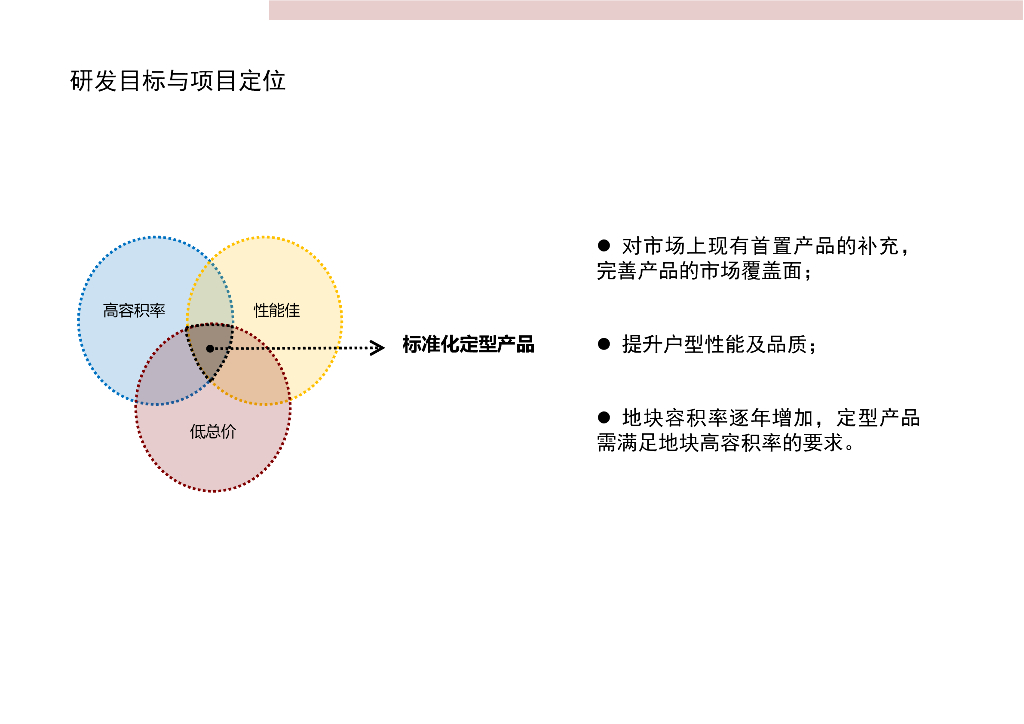 研发目标与项目定位

高容积率

性能佳

低总价

标准化定型产品

● 对市场上现有首置产品的补充，完善产品的市场覆盖面；

● 提升户型性能及品质；

● 地块容积率逐年增加，定型产品需满足地块高容积率的要求。